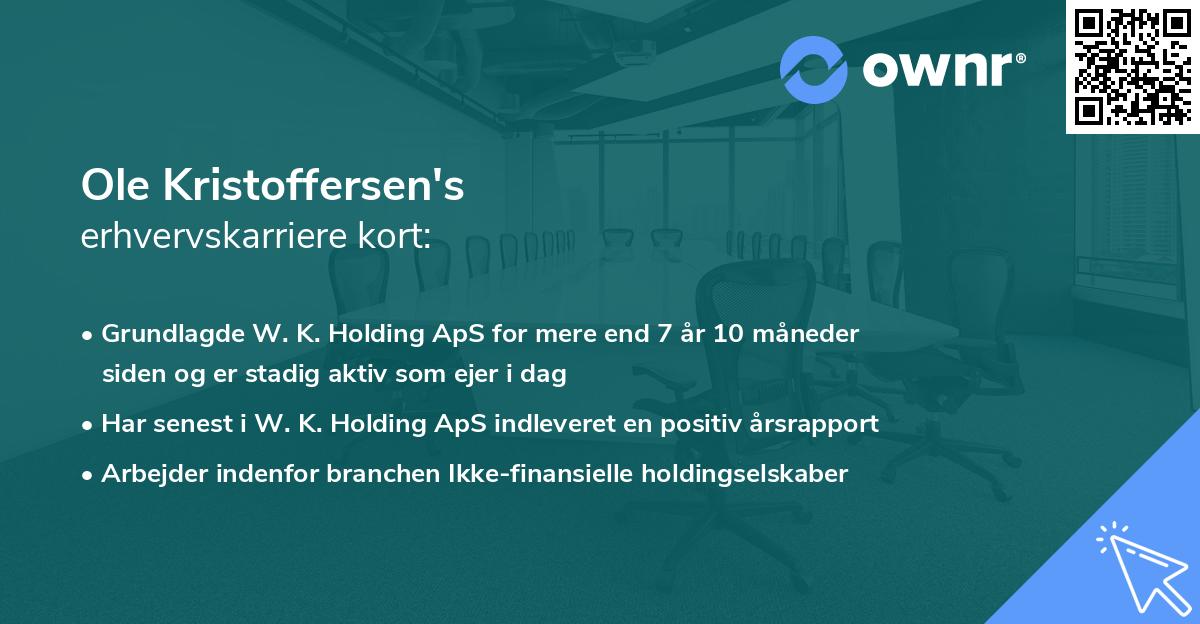 ownr®

Ole Kristoffersen's
erhvervskarriere kort:

• Grundlagde W. K. Holding ApS for mere end 7 år 10 måneder siden og er stadig aktiv som ejer i dag
• Har senest i W. K. Holding ApS indleveret en positiv årsrapport
• Arbejder indenfor branchen Ikke-finansielle holdingselskaber